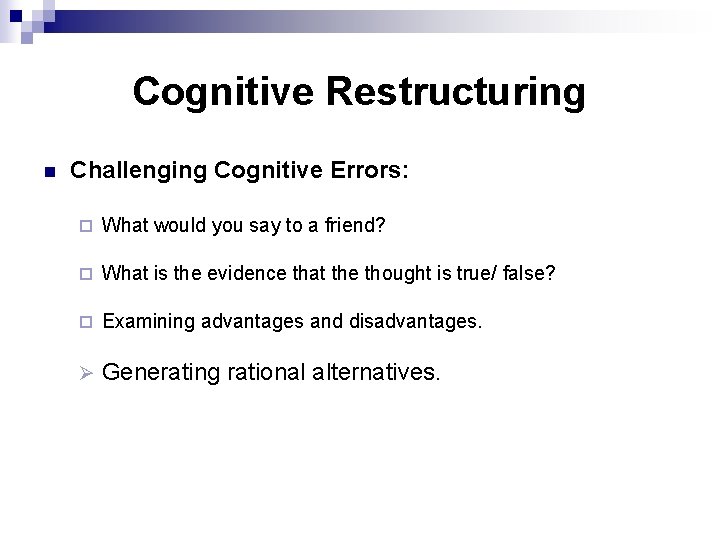 Cognitive Restructuring

Challenging Cognitive Errors:

What would you say to a friend?

What is the evidence that the thought is true/ false?

Examining advantages and disadvantages.

Generating rational alternatives.